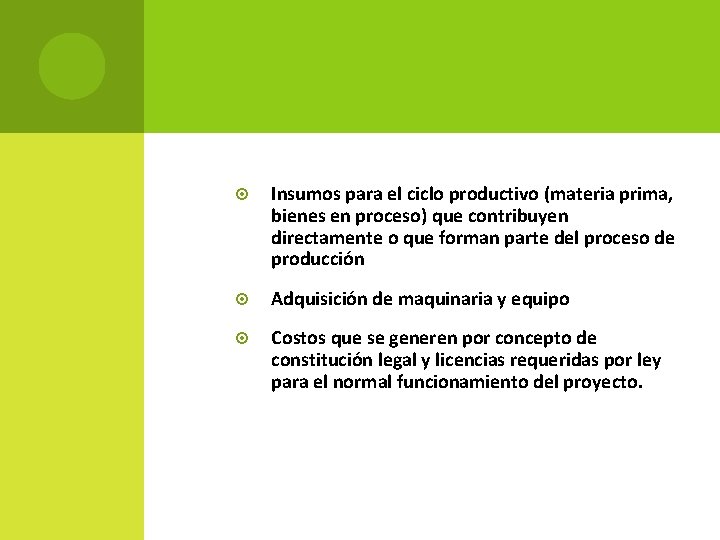 Insumos para el ciclo productivo (materia prima, bienes en proceso) que contribuyen directamente o que forman parte del proceso de producción

Adquisición de maquinaria y equipo

Costos que se generen por concepto de constitución legal y licencias requeridas por ley para el normal funcionamiento del proyecto.